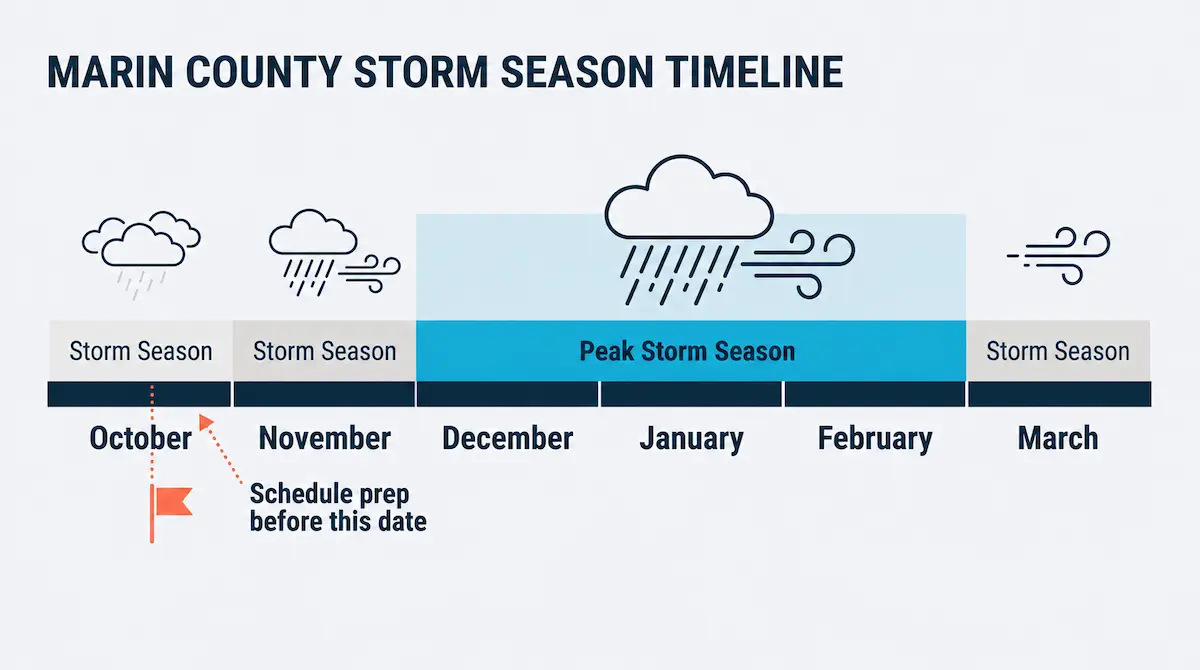 MARIN COUNTY STORM SEASON TIMELINE

Storm Season
Storm Season
Peak Storm Season
Storm Season

October
November
December
January
February
March

Schedule prep before this date